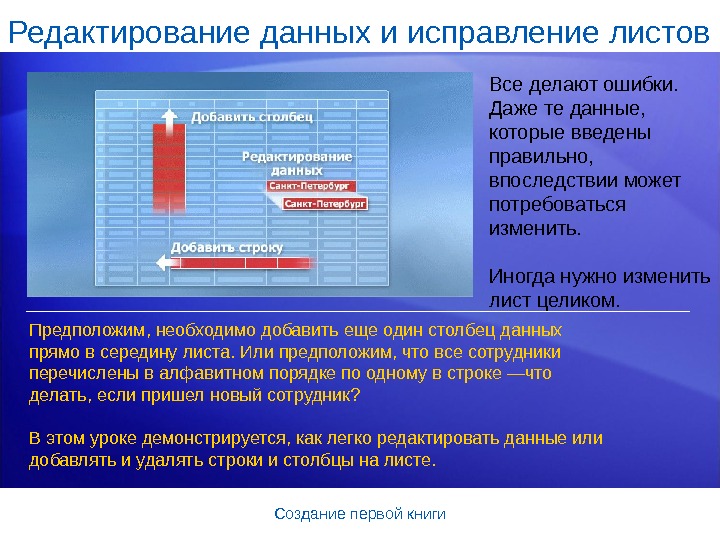 Редактирование данных и исправление листов

Добавить столбец

Редактирование данных

Санкт-Петербург

Санкт-Петербург

Добавить строку

Все делают ошибки. Даже те данные, которые введены правильно, впоследствии может потребоваться изменить.

Иногда нужно изменить лист целиком.

Предположим, необходимо добавить еще один столбец данных прямо в середину листа. Или предположим, что все сотрудники перечислены в алфавитном порядке по одному в строке —что делать, если пришел новый сотрудник?

В этом уроке демонстрируется, как легко редактировать данные или добавлять и удалять строки и столбцы на листе.

Создание первой книги